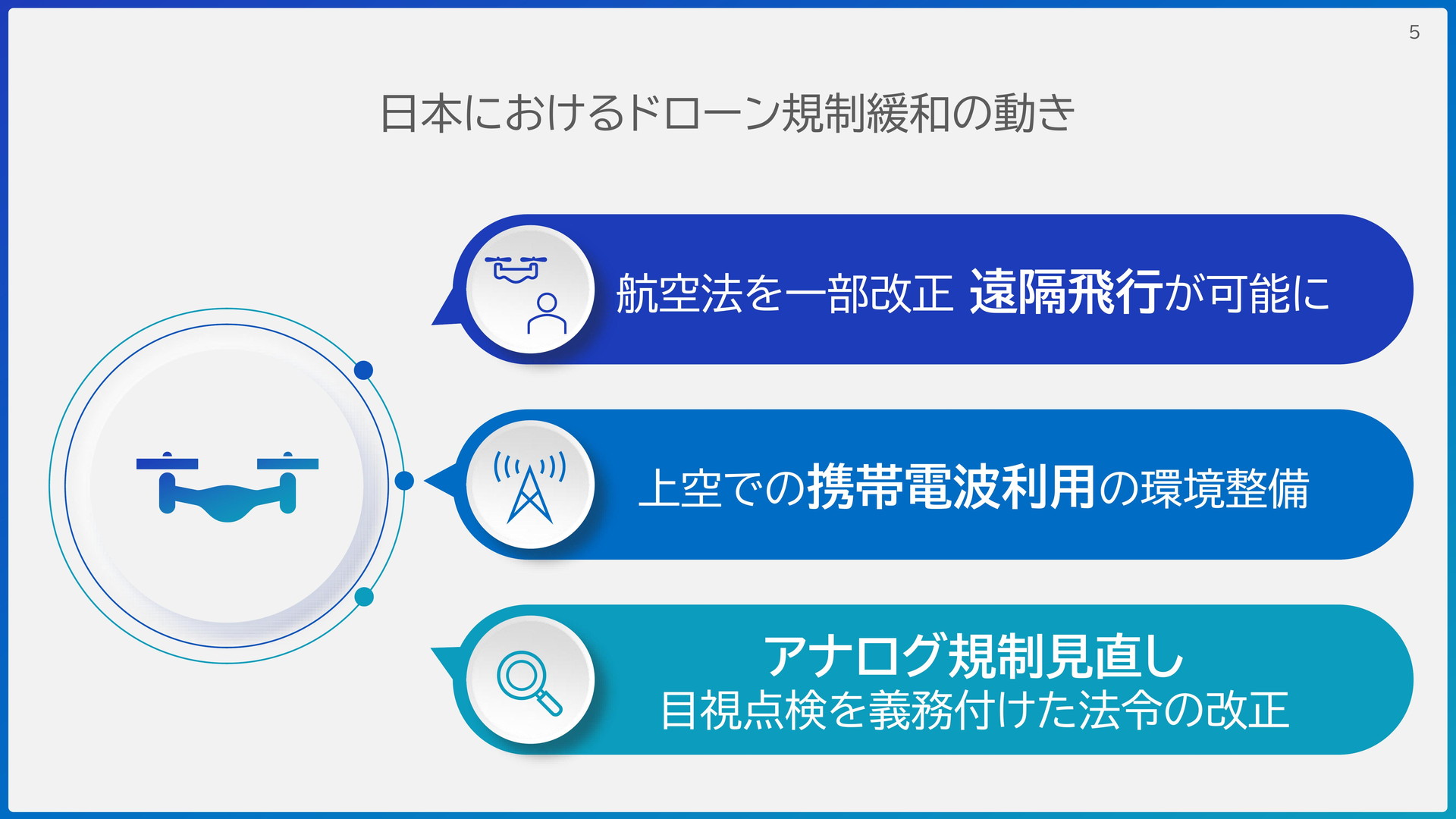 5

日本におけるドローン規制緩和の動き

航空法を一部改正 遠隔飛行が可能に

上空での携帯電波利用の環境整備

アナログ規制見直し
目視点検を義務付けた法令の改正